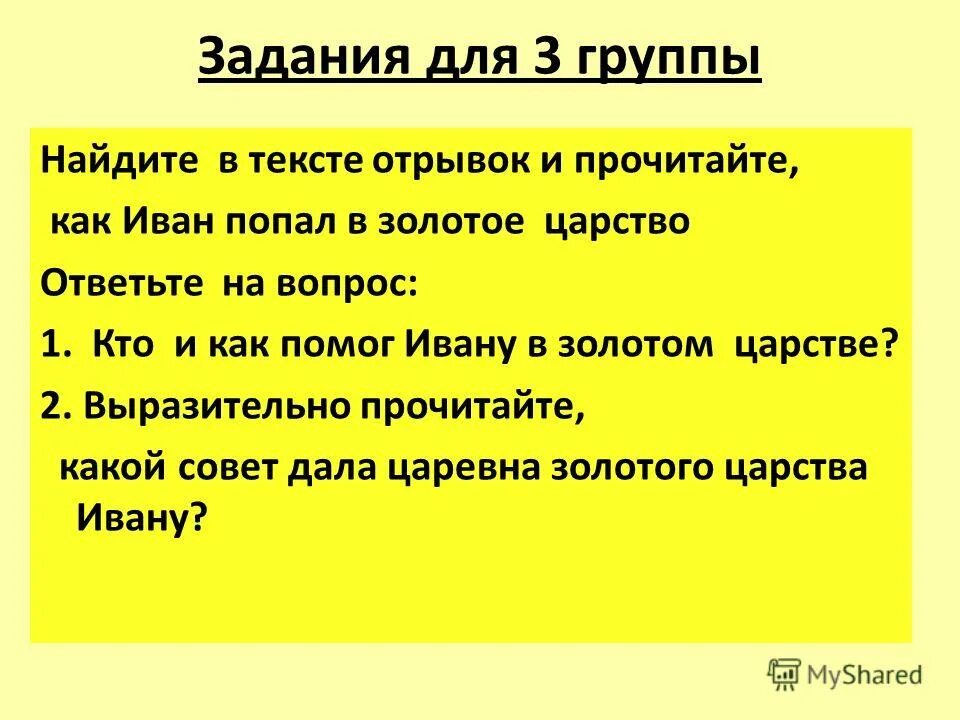 Задания для 3 группы

Найдите в тексте отрывок и прочитайте, как Иван попал в золотое царство

Ответьте на вопрос:

1. Кто и как помог Ивану в золотом царстве?

2. Выразительно прочитайте, какой совет дала царевна золотого царства Ивану?

MyShared